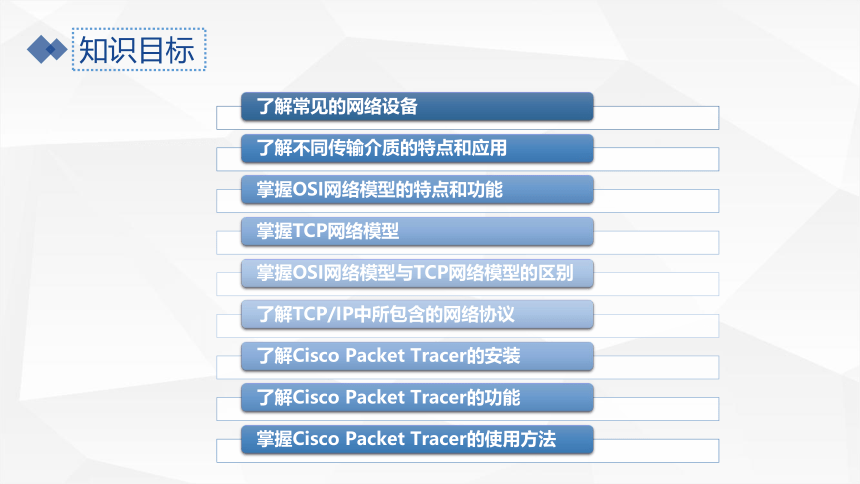 知识目标

了解常见的网络设备

了解不同传输介质的特点和应用

掌握OSI网络模型的特点和功能

掌握TCP网络模型

掌握OSI网络模型与TCP网络模型的区别

了解TCP/IP中所包含的网络协议

了解Cisco Packet Tracer的安装

了解Cisco Packet Tracer的功能

掌握Cisco Packet Tracer的使用方法